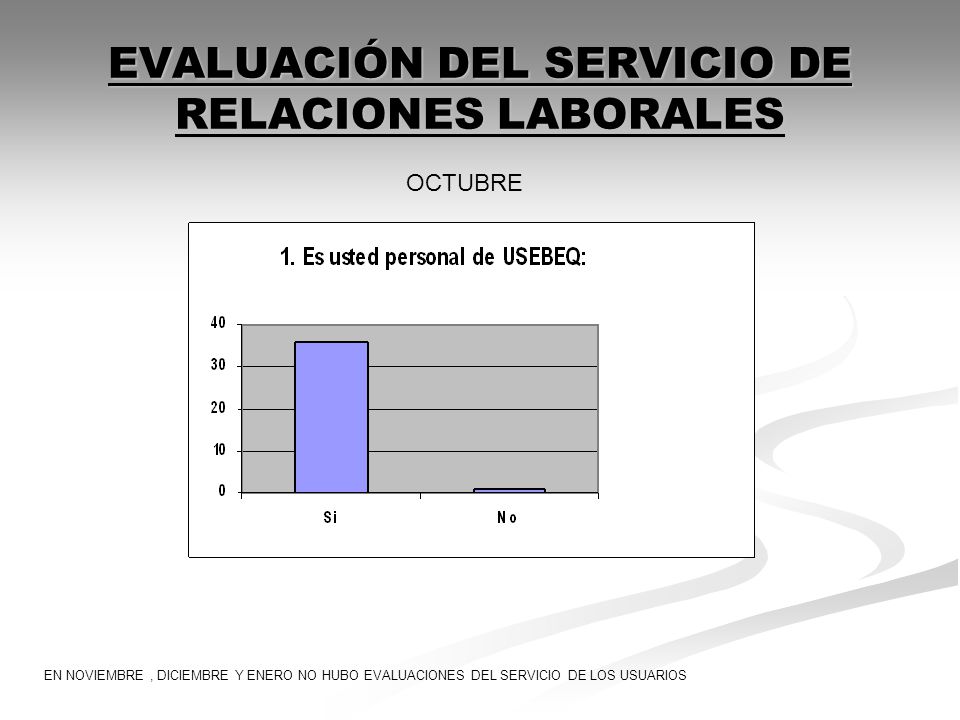 EVALUACIÓN DEL SERVICIO DE RELACIONES LABORALES

OCTUBRE

1. Es usted personal de USEBEQ:

40
30
20
10
0

Si
No

EN NOVIEMBRE , DICIEMBRE Y ENERO NO HUBO EVALUACIONES DEL SERVICIO DE LOS USUARIOS